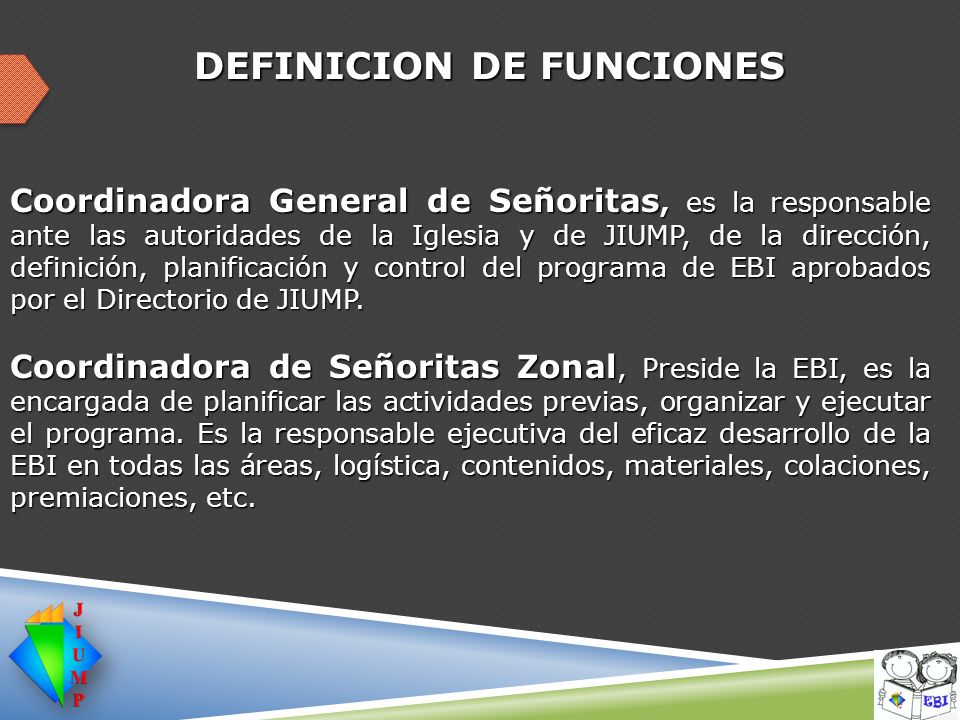 DEFINICION DE FUNCIONES

Coordinadora General de Señoritas, es la responsable ante las autoridades de la Iglesia y de JIUMP, de la dirección, definición, planificación y control del programa de EBI aprobados por el Directorio de JIUMP.

Coordinadora de Señoritas Zonal, Preside la EBI, es la encargada de planificar las actividades previas, organizar y ejecutar el programa. Es la responsable ejecutiva del eficaz desarrollo de la EBI en todas las áreas, logística, contenidos, materiales, colaciones, premiaciones, etc.

J
I
U
M
P

EBI